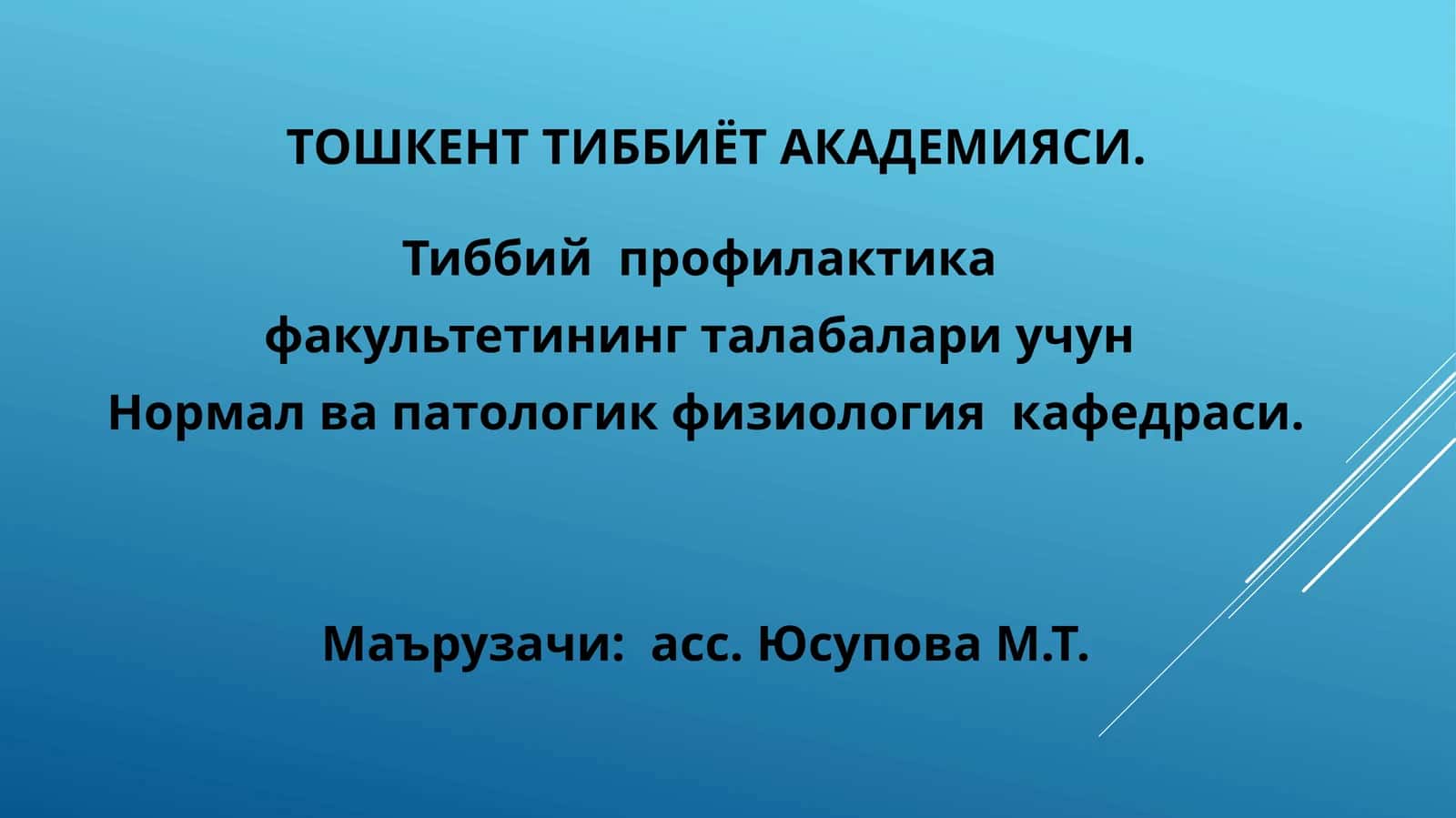 ТОШКЕНТ ТИББИЁТ АКАДЕМИЯСИ.

Тиббий профилактика
факультетининг талабалари учун
Нормал ва патологик физиология кафедраси.

Маърузачи: асс. Юсупова М.Т.